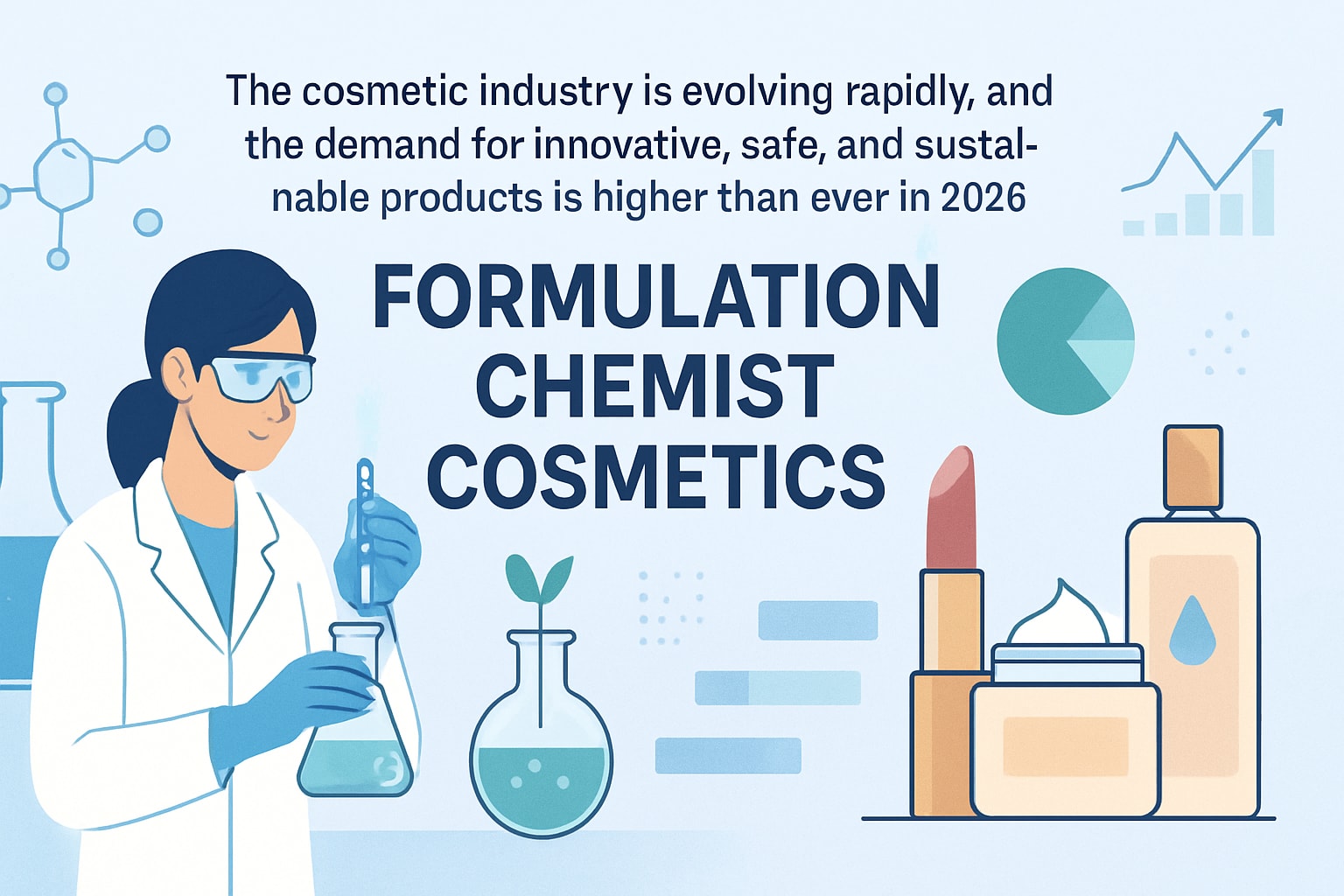 The cosmetic industry is evolving rapidly, and the demand for innovative, safe, and sustalnable products is higher than ever in 2026

FORMULATION CHEMIST COSMETICS